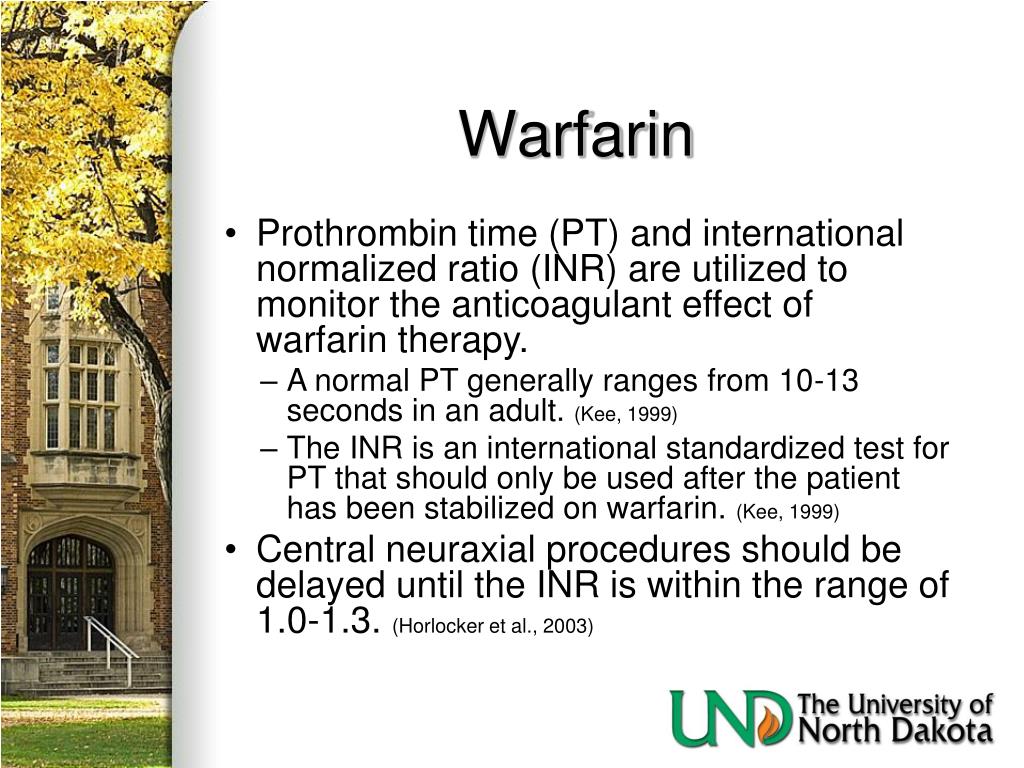 Warfarin

• Prothrombin time (PT) and international normalized ratio (INR) are utilized to monitor the anticoagulant effect of warfarin therapy.
– A normal PT generally ranges from 10-13 seconds in an adult. (Kee, 1999)
– The INR is an international standardized test for PT that should only be used after the patient has been stabilized on warfarin. (Kee, 1999)
• Central neuraxial procedures should be delayed until the INR is within the range of 1.0-1.3. (Horlocker et al., 2003)

UND The University of North Dakota